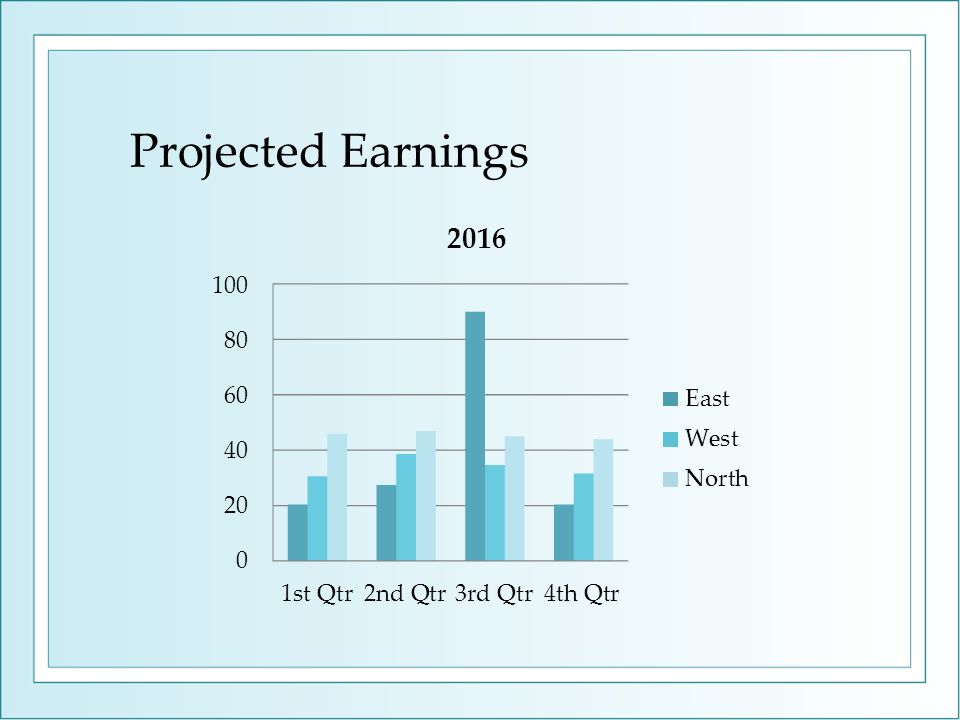 Projected Earnings

2016

100
80
60
40
20
0

1st Qtr 2nd Qtr 3rd Qtr 4th Qtr

East
West
North